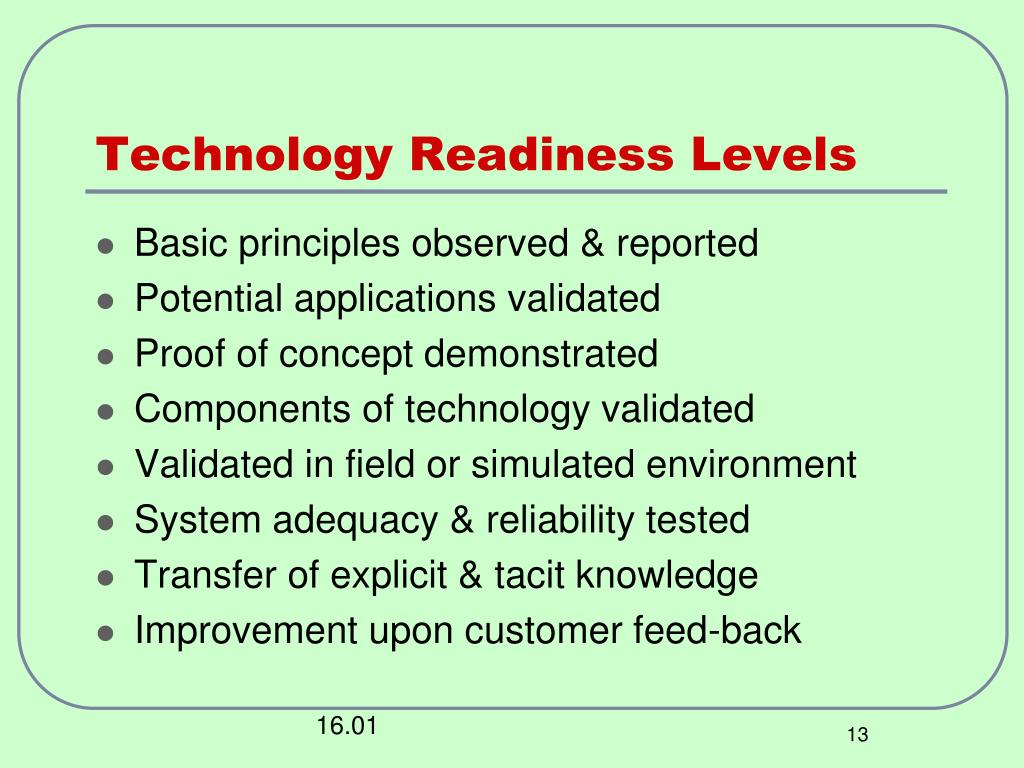 Technology Readiness Levels

- Basic principles observed & reported
- Potential applications validated
- Proof of concept demonstrated
- Components of technology validated
- Validated in field or simulated environment
- System adequacy & reliability tested
- Transfer of explicit & tacit knowledge
- Improvement upon customer feed-back

16.01

13